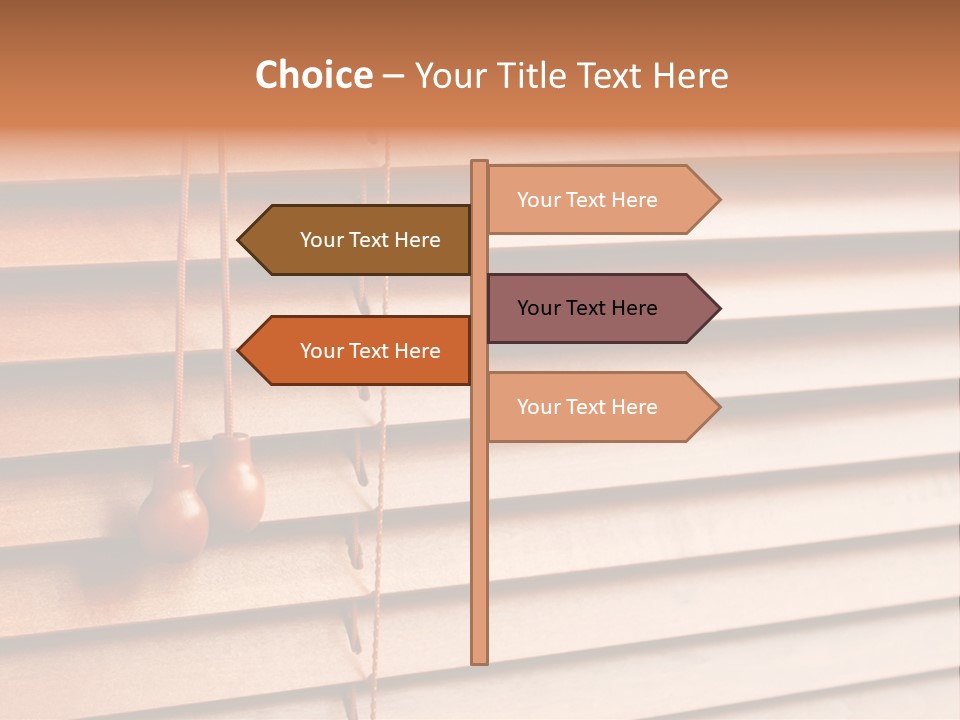 Choice – Your Title Text Here

Your Text Here

Your Text Here

Your Text Here

Your Text Here

Your Text Here